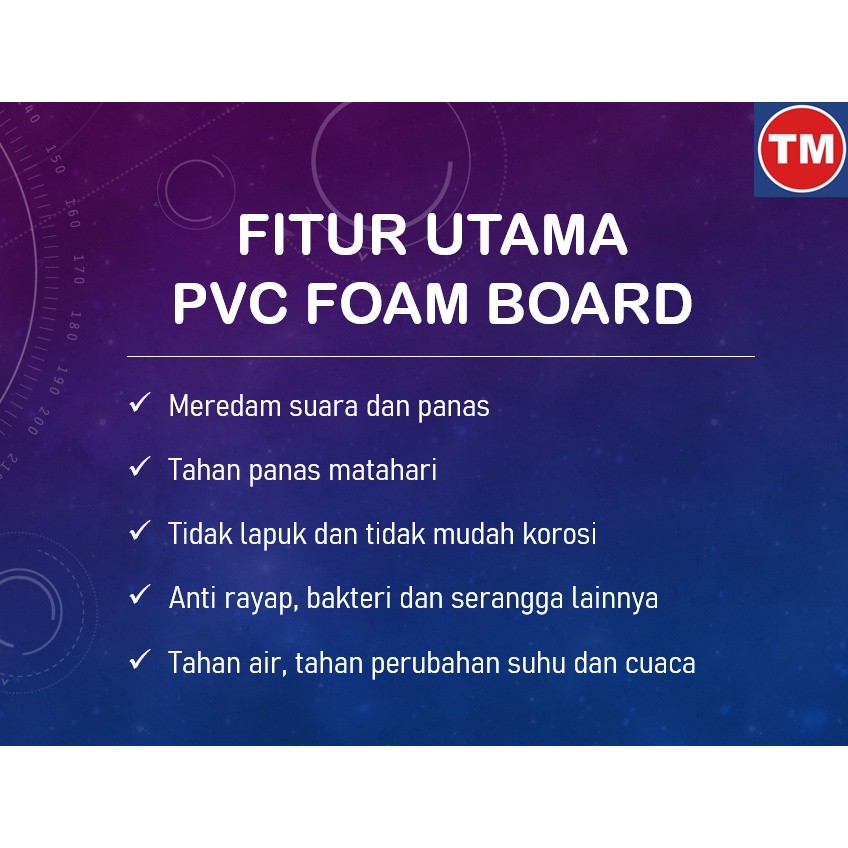 TM

FITUR UTAMA
PVC FOAM BOARD

✓ Meredam suara dan panas

✓ Tahan panas matahari

✓ Tidak lapuk dan tidak mudah korosi

✓ Anti rayap, bakteri dan serangga lainnya

✓ Tahan air, tahan perubahan suhu dan cuaca